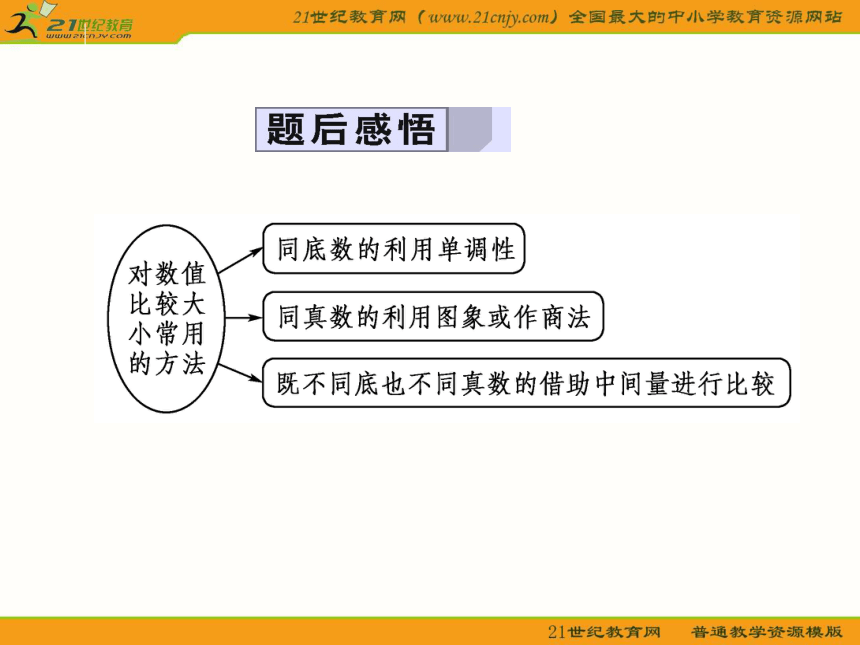 21世纪教育
www.21cnjy.com

21世纪教育网（www.21cnjy.com）全国最大的中小学教育资源网站

题后感悟

对数值比较大小常用的方法

同底数的利用单调性

同真数的利用图象或作商法

既不同底也不同真数的借助中间量进行比较

21世纪教育网　普通教学资源模版